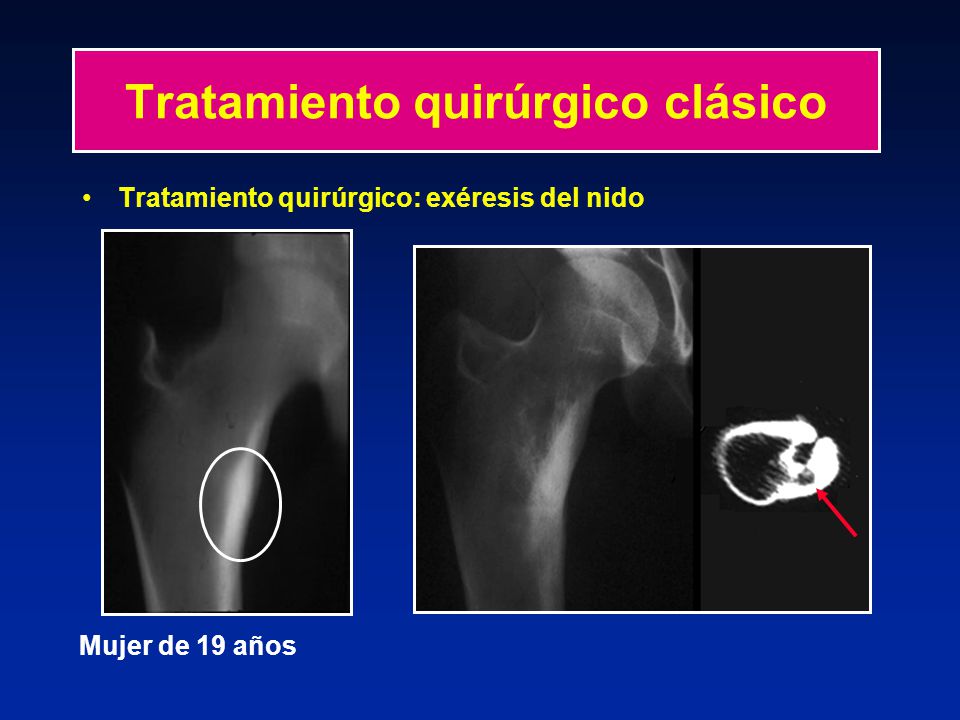 Tratamiento quirúrgico clásico

• Tratamiento quirúrgico: exéresis del nido

Mujer de 19 años